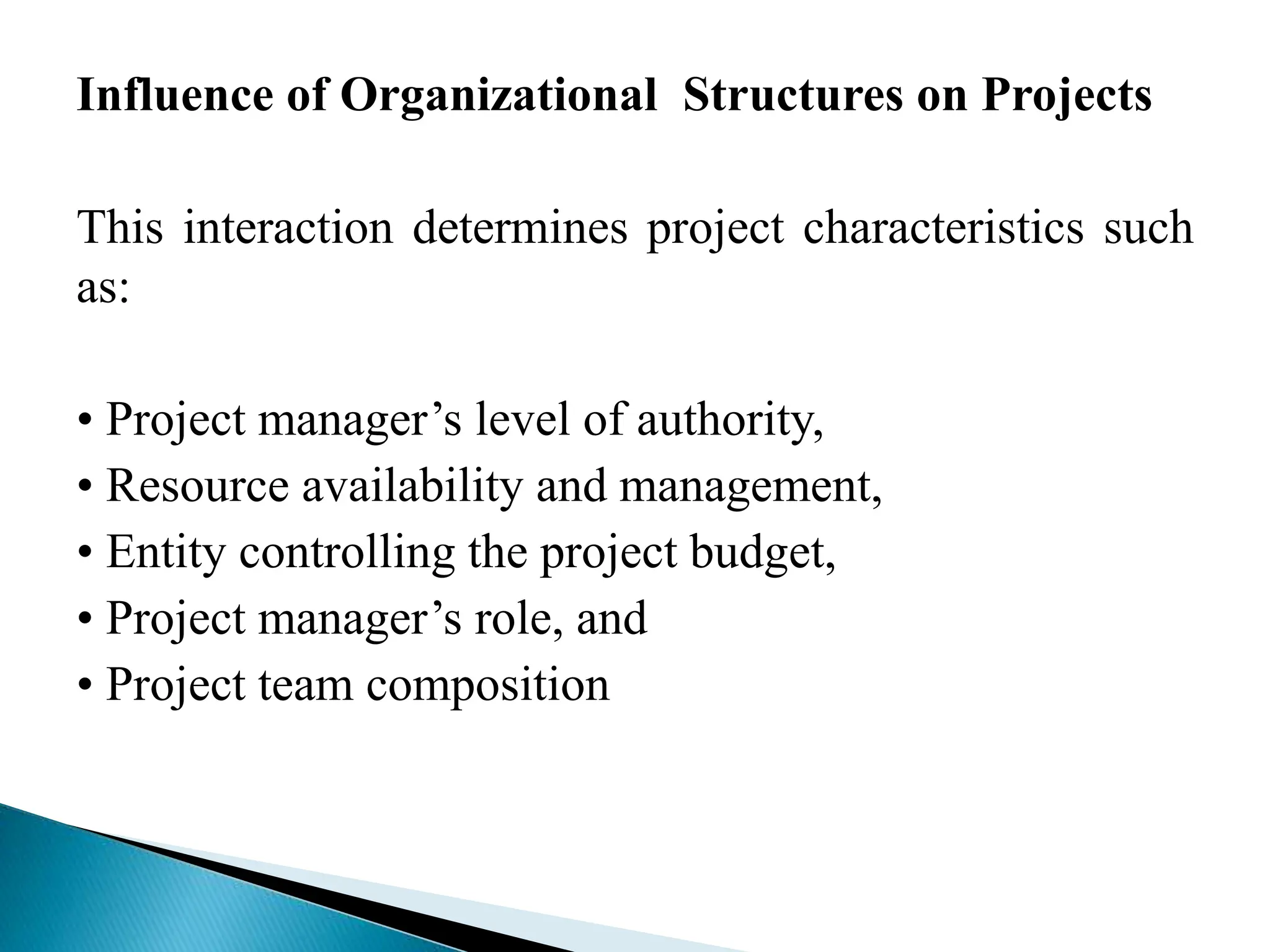 Influence of Organizational Structures on Projects

This interaction determines project characteristics such as:

• Project manager’s level of authority,
• Resource availability and management,
• Entity controlling the project budget,
• Project manager’s role, and
• Project team composition